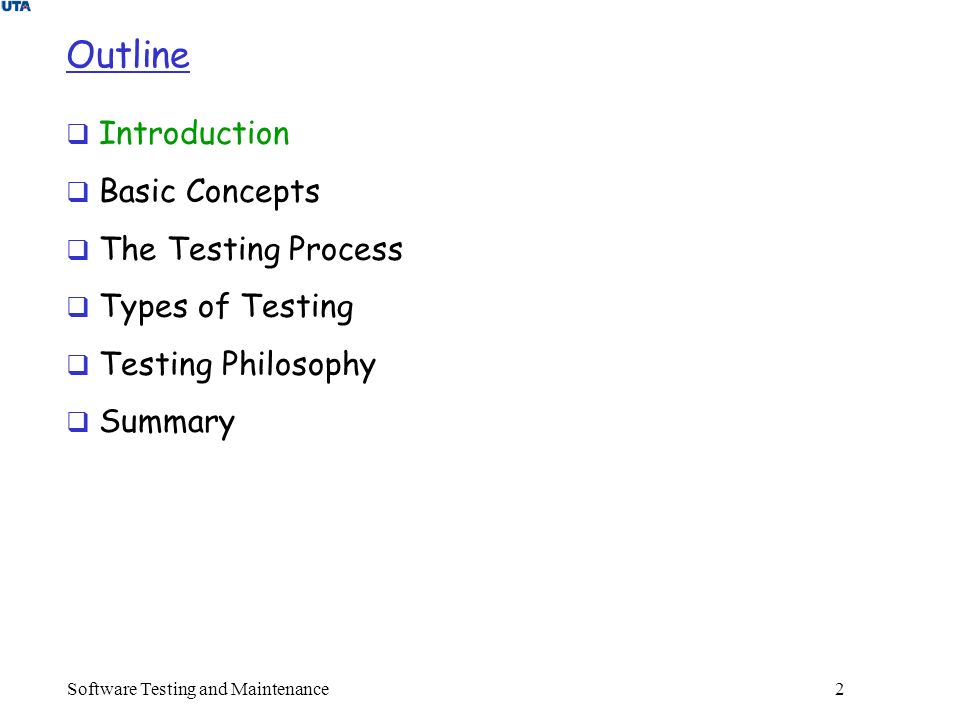 UTA

Outline

❑ Introduction
❑ Basic Concepts
❑ The Testing Process
❑ Types of Testing
❑ Testing Philosophy
❑ Summary

Software Testing and Maintenance 2